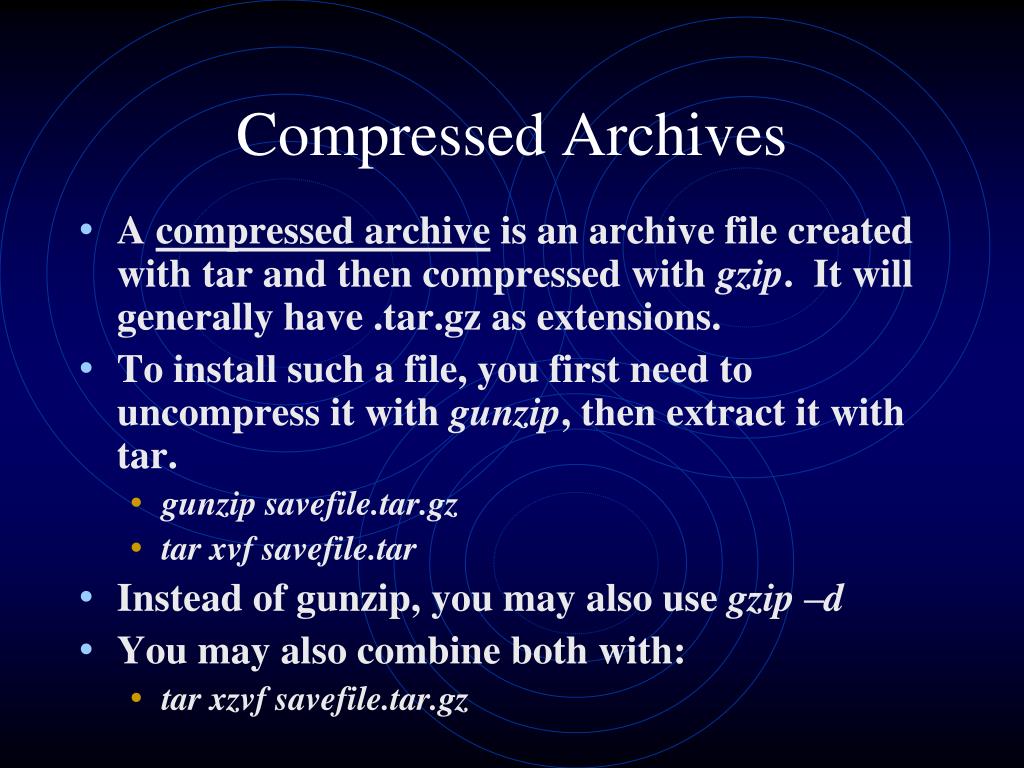 Compressed Archives

• A compressed archive is an archive file created with tar and then compressed with gzip. It will generally have .tar.gz as extensions.
• To install such a file, you first need to uncompress it with gunzip, then extract it with tar.
  • gunzip savefile.tar.gz
  • tar xvf savefile.tar
• Instead of gunzip, you may also use gzip –d
• You may also combine both with:
  • tar xzvf savefile.tar.gz